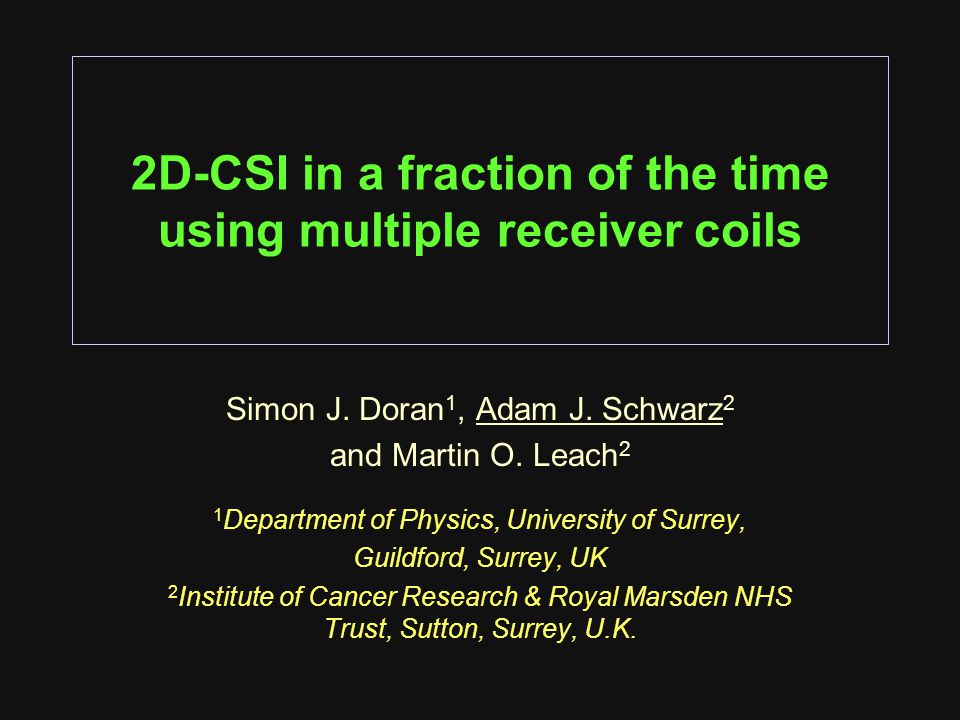 2D-CSI in a fraction of the time using multiple receiver coils

Simon J. Doran$^1$, Adam J. Schwarz$^2$ and Martin O. Leach$^2$

$^1$Department of Physics, University of Surrey, Guildford, Surrey, UK

$^2$Institute of Cancer Research & Royal Marsden NHS Trust, Sutton, Surrey, U.K.